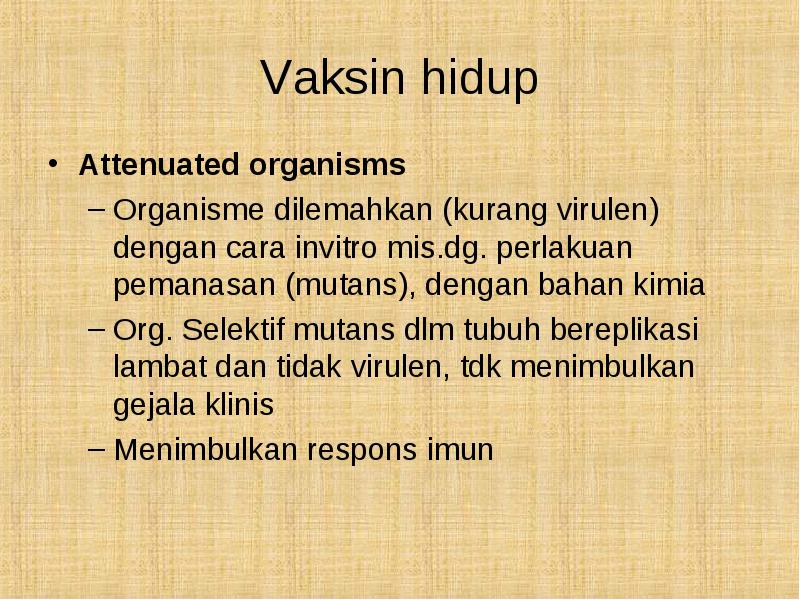 Vaksin hidup

• Attenuated organisms
– Organisme dilemahkan (kurang virulen) dengan cara invitro mis.dg. perlakuan pemanasan (mutans), dengan bahan kimia
– Org. Selektif mutans dlm tubuh bereplikasi lambat dan tidak virulen, tdk menimbulkan gejala klinis
– Menimbulkan respons imun